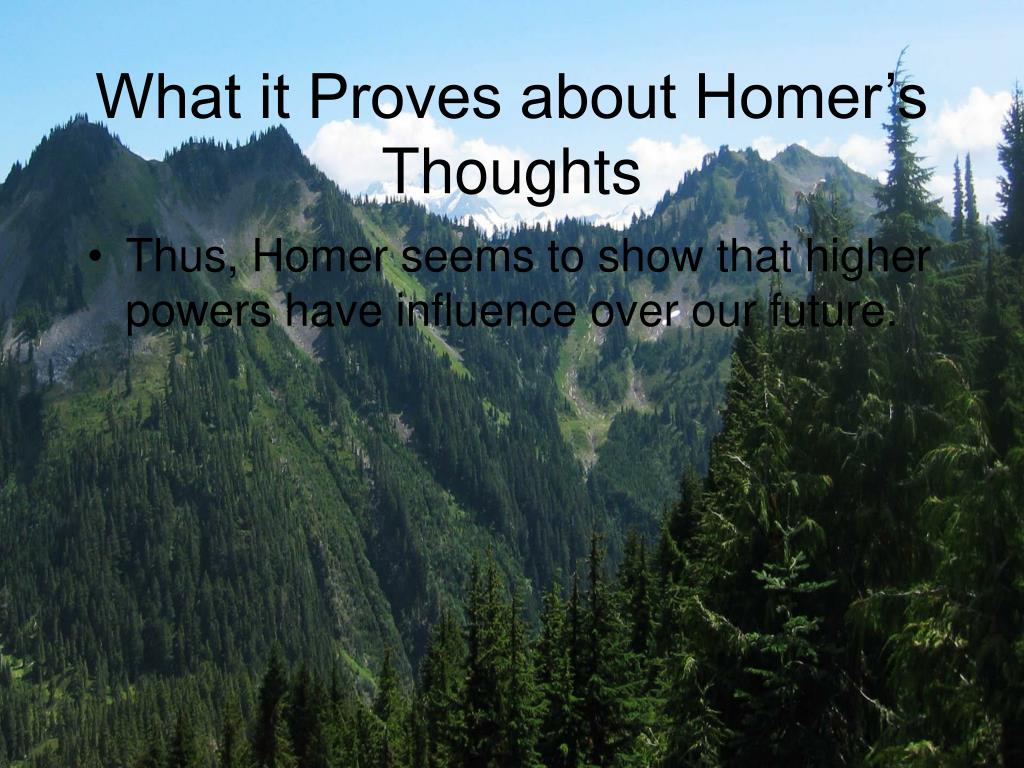 What it Proves about Homer’s Thoughts

• Thus, Homer seems to show that higher powers have influence over our future.